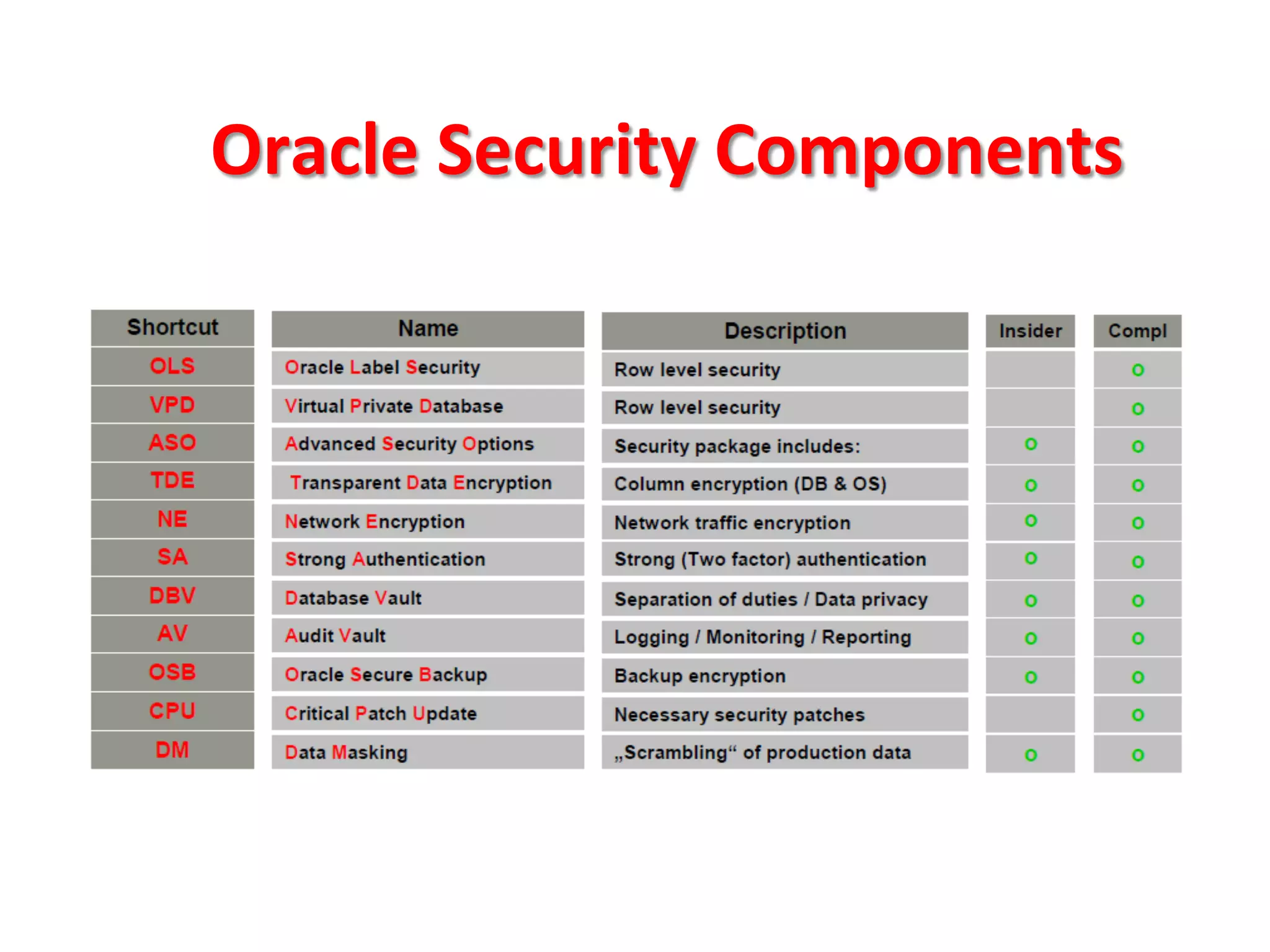 Oracle Security Components

| Shortcut | Name | Description | Insider | Compl |
|---|---|---|---|---|
| OLS | Oracle Label Security | Row level security | | o |
| VPD | Virtual Private Database | Row level security | | o |
| ASO | Advanced Security Options | Security package includes: | o | o |
| TDE | Transparent Data Encryption | Column encryption (DB & OS) | o | o |
| NE | Network Encryption | Network traffic encryption | o | o |
| SA | Strong Authentication | Strong (Two factor) authentication | o | o |
| DBV | Database Vault | Separation of duties / Data privacy | o | o |
| AV | Audit Vault | Logging / Monitoring / Reporting | o | o |
| OSB | Oracle Secure Backup | Backup encryption | o | o |
| CPU | Critical Patch Update | Necessary security patches | | o |
| DM | Data Masking | „Scrambling“ of production data | o | o |